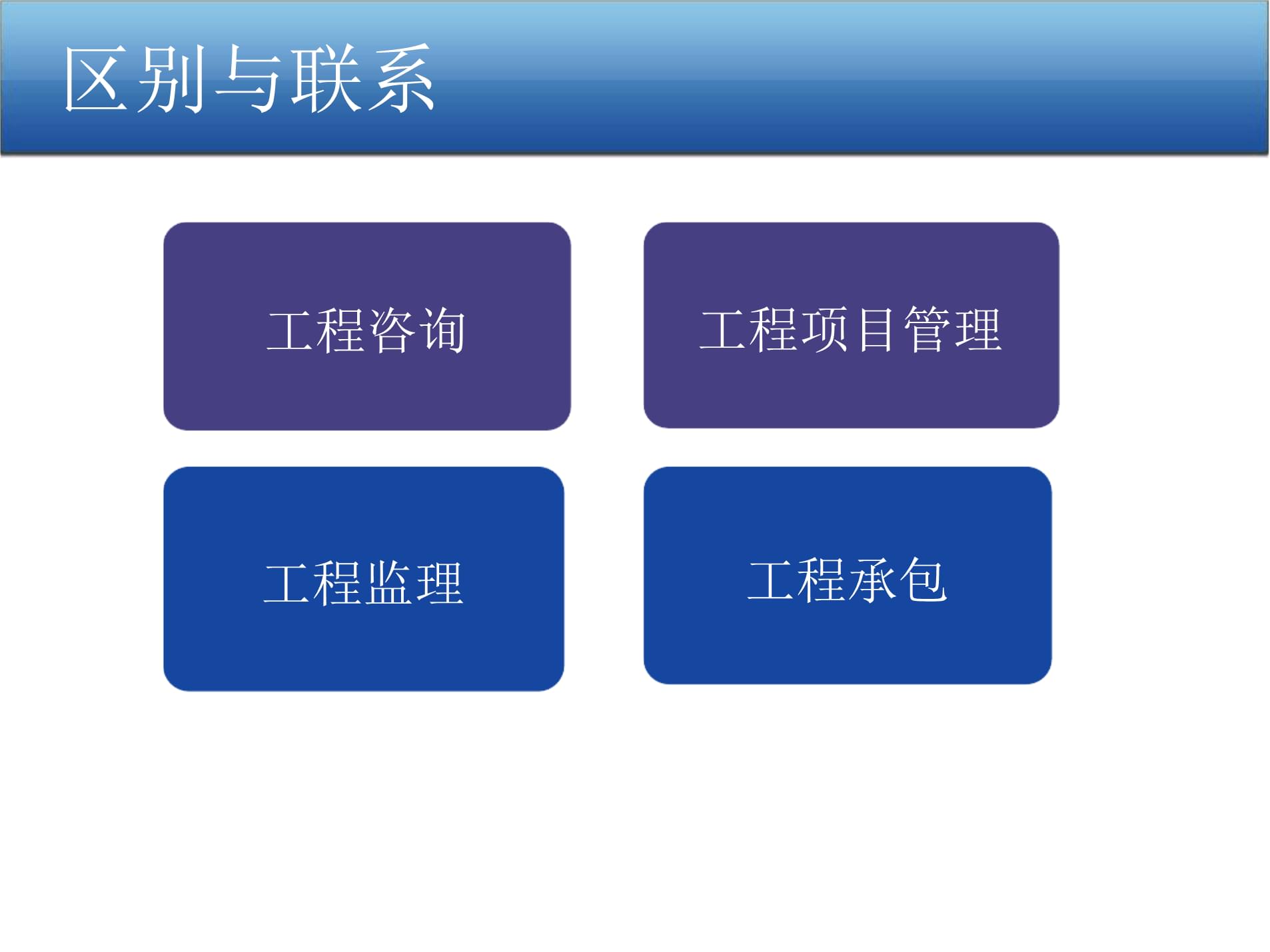 区别与联系

工程咨询

工程项目管理

工程监理

工程承包